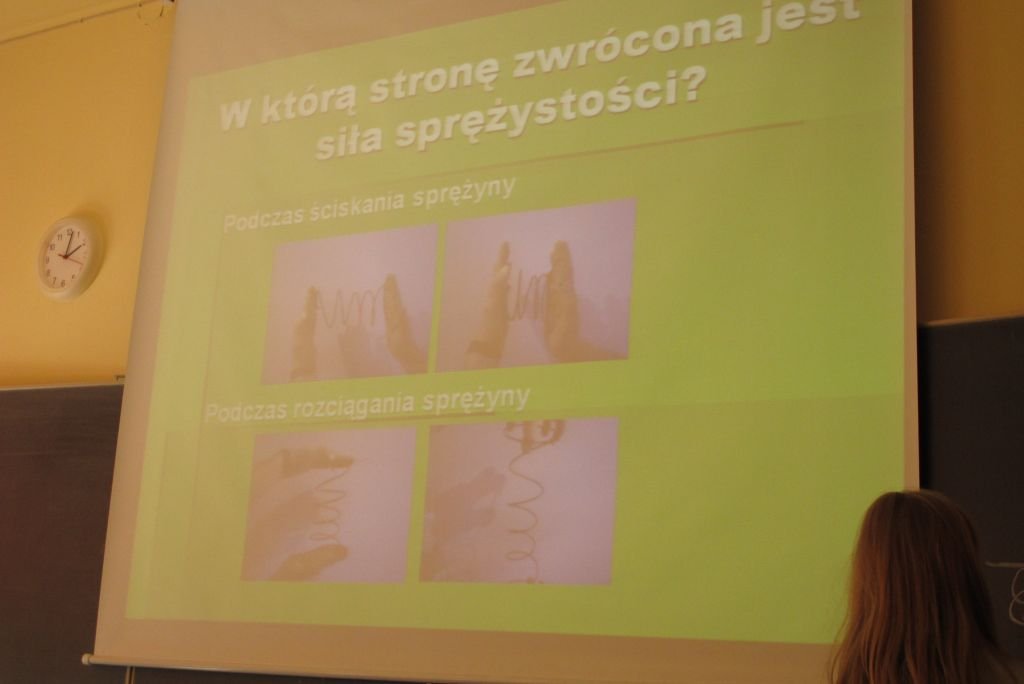 W którą stronę zwrócona jest siła sprężystości?

Podczas ściskania sprężyny

Podczas rozciągania sprężyny